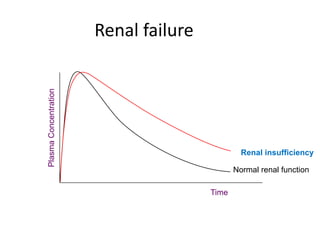 Renal failure

Plasma Concentration

Renal insufficiency

Normal renal function

Time